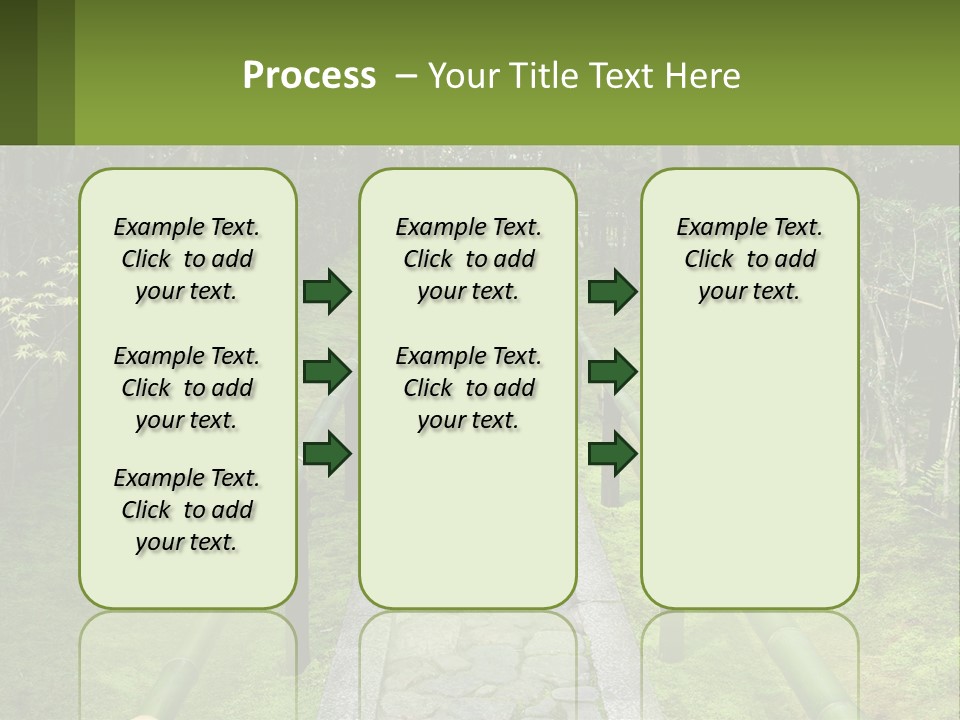 Process – Your Title Text Here

Example Text. Click to add your text.

Example Text. Click to add your text.

Example Text. Click to add your text.

Example Text. Click to add your text.

Example Text. Click to add your text.

Example Text. Click to add your text.